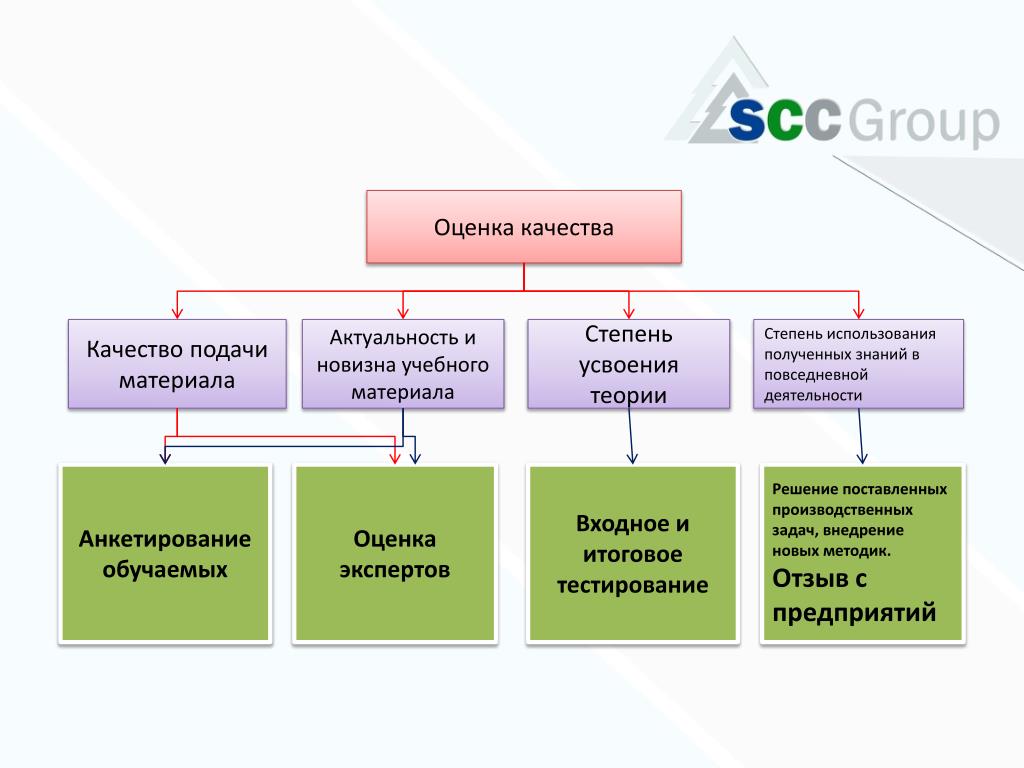 SCC Group

Оценка качества

Качество подачи материала

Актуальность и новизна учебного материала

Степень усвоения теории

Степень использования полученных знаний в повседневной деятельности

Анкетирование обучаемых

Оценка экспертов

Входное и итоговое тестирование

Решение поставленных производственных задач, внедрение новых методик.
Отзыв с предприятий